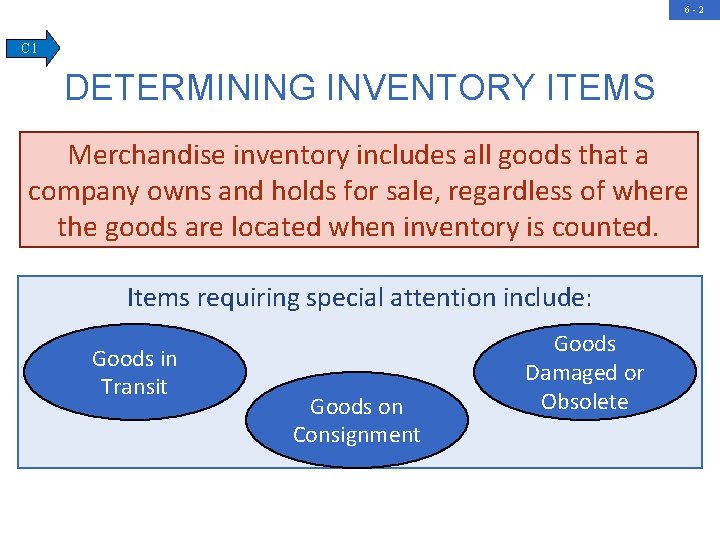 6 - 2

C1

DETERMINING INVENTORY ITEMS

Merchandise inventory includes all goods that a company owns and holds for sale, regardless of where the goods are located when inventory is counted.

Items requiring special attention include:

Goods in Transit

Goods on Consignment

Goods Damaged or Obsolete